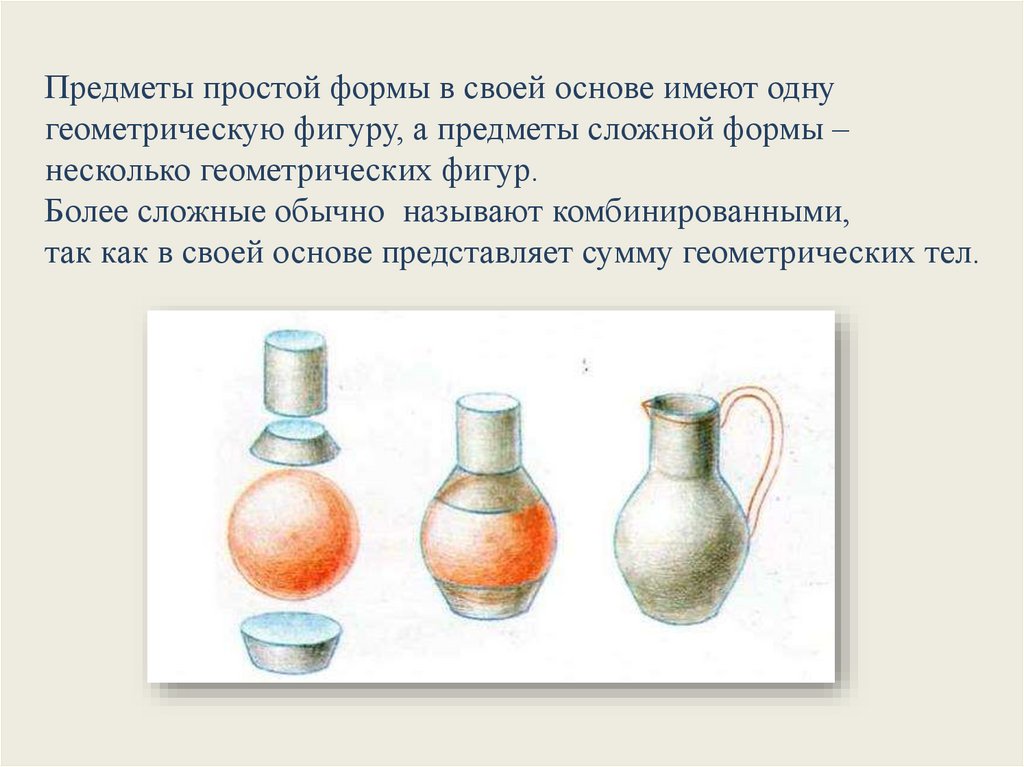 Предметы простой формы в своей основе имеют одну геометрическую фигуру, а предметы сложной формы – несколько геометрических фигур.
Более сложные обычно называют комбинированными, так как в своей основе представляет сумму геометрических тел.